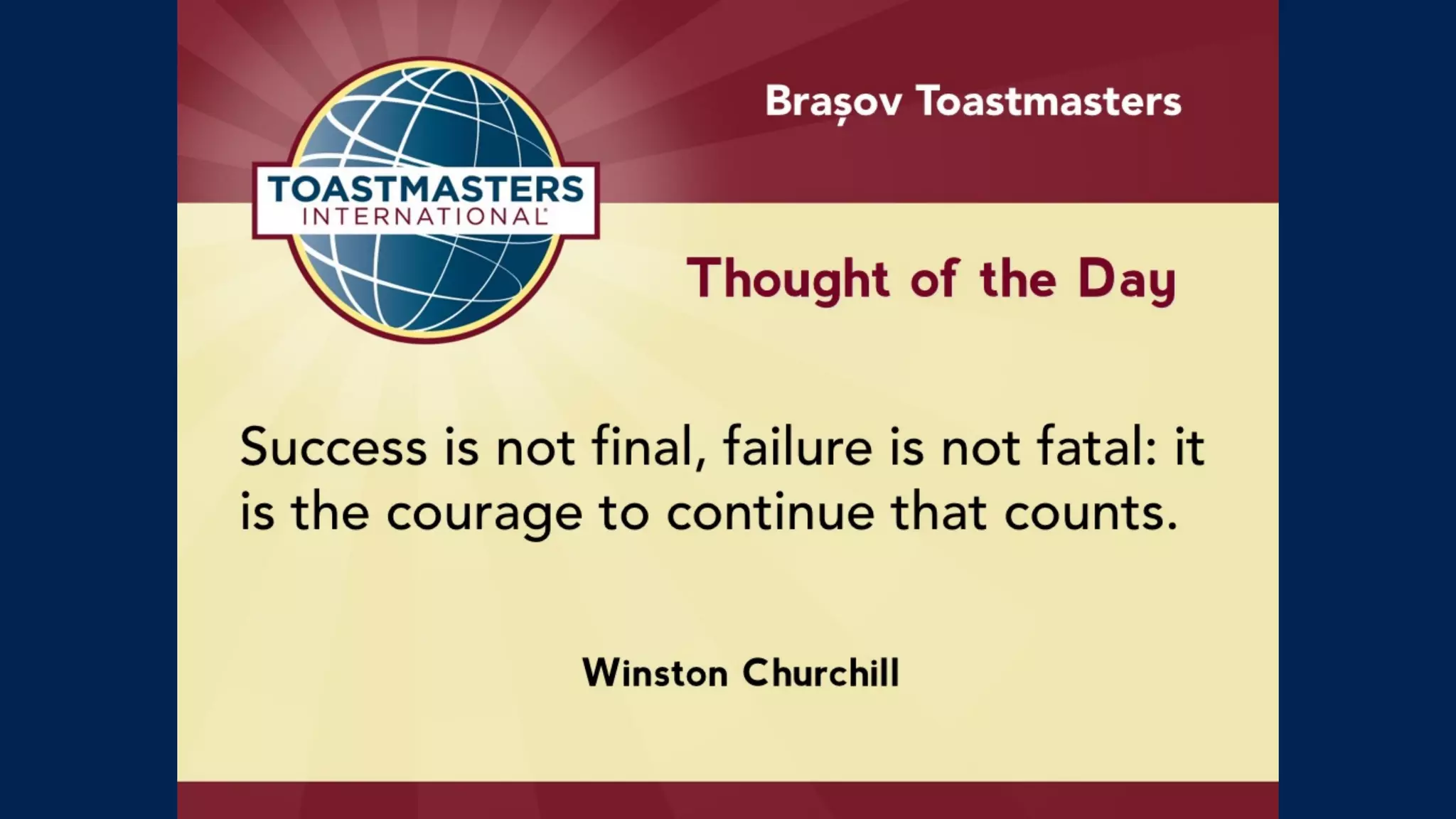 TOASTMASTERS INTERNATIONAL

Brașov Toastmasters

Thought of the Day

Success is not final, failure is not fatal: it is the courage to continue that counts.

Winston Churchill